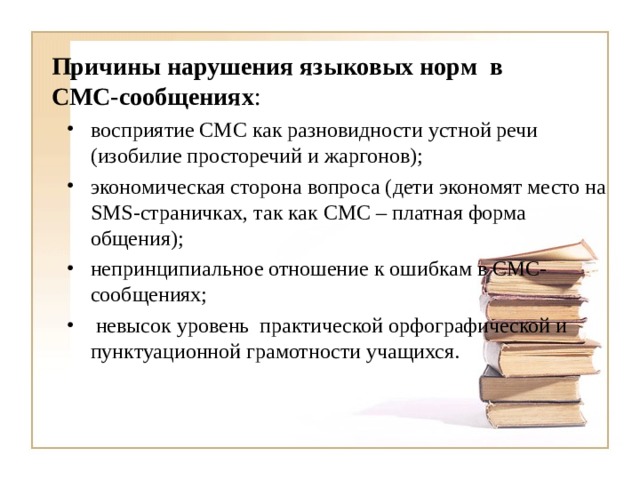 Причины нарушения языковых норм в СМС-сообщениях:

• восприятие СМС как разновидности устной речи (изобилие просторечий и жаргонов);

• экономическая сторона вопроса (дети экономят место на SMS-страничках, так как СМС – платная форма общения);

• непринципиальное отношение к ошибкам в СМС-сообщениях;

• невысок уровень практической орфографической и пунктуационной грамотности учащихся.